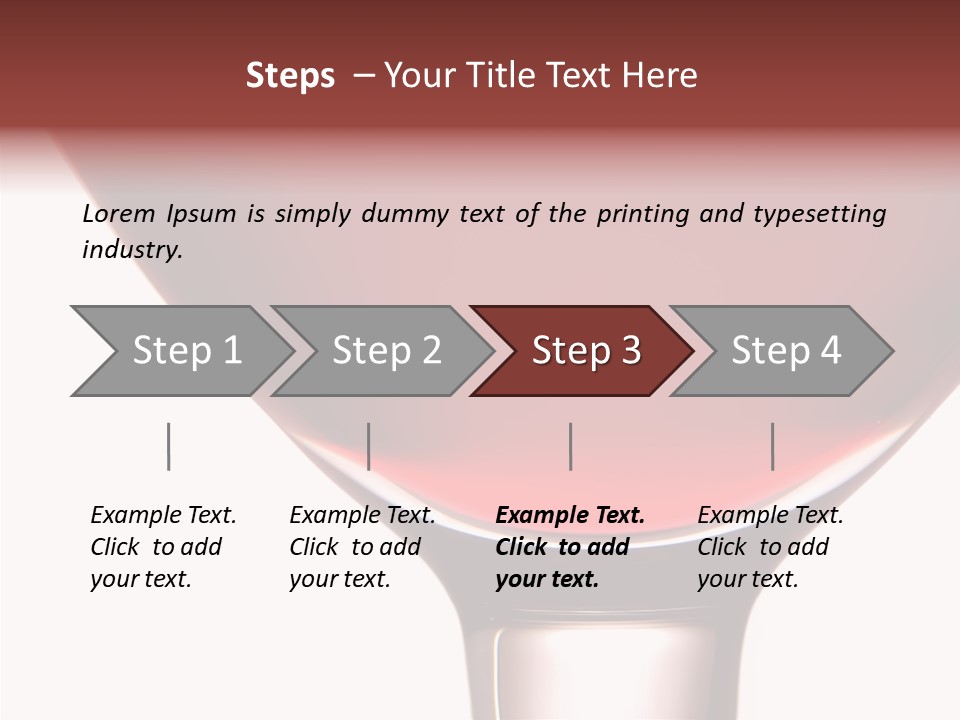 Steps – Your Title Text Here

Lorem Ipsum is simply dummy text of the printing and typesetting industry.

Step 1

Step 2

Step 3

Step 4

Example Text. Click to add your text.

Example Text. Click to add your text.

Example Text. Click to add your text.

Example Text. Click to add your text.